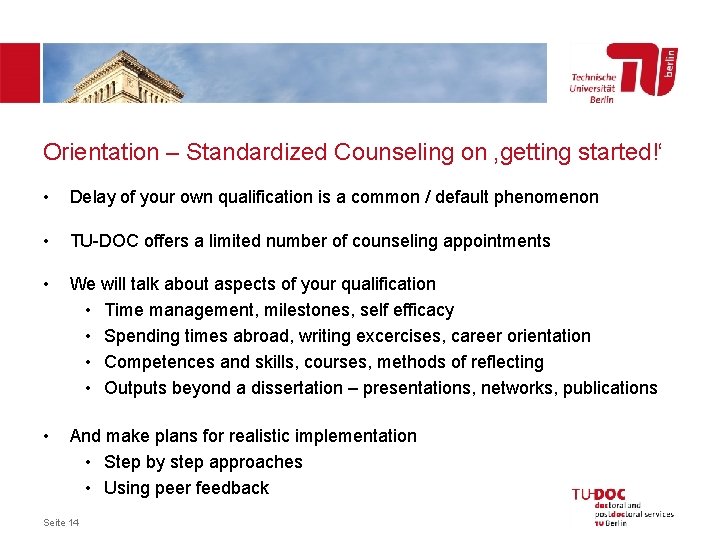 Technische Universität Berlin

TU berlin

Orientation – Standardized Counseling on ‚getting started!‘

• Delay of your own qualification is a common / default phenomenon

• TU-DOC offers a limited number of counseling appointments

• We will talk about aspects of your qualification
  • Time management, milestones, self efficacy
  • Spending times abroad, writing excercises, career orientation
  • Competences and skills, courses, methods of reflecting
  • Outputs beyond a dissertation – presentations, networks, publications

• And make plans for realistic implementation
  • Step by step approaches
  • Using peer feedback

Seite 14

TU-DOC
doctoral and postdoctoral services
TU Berlin